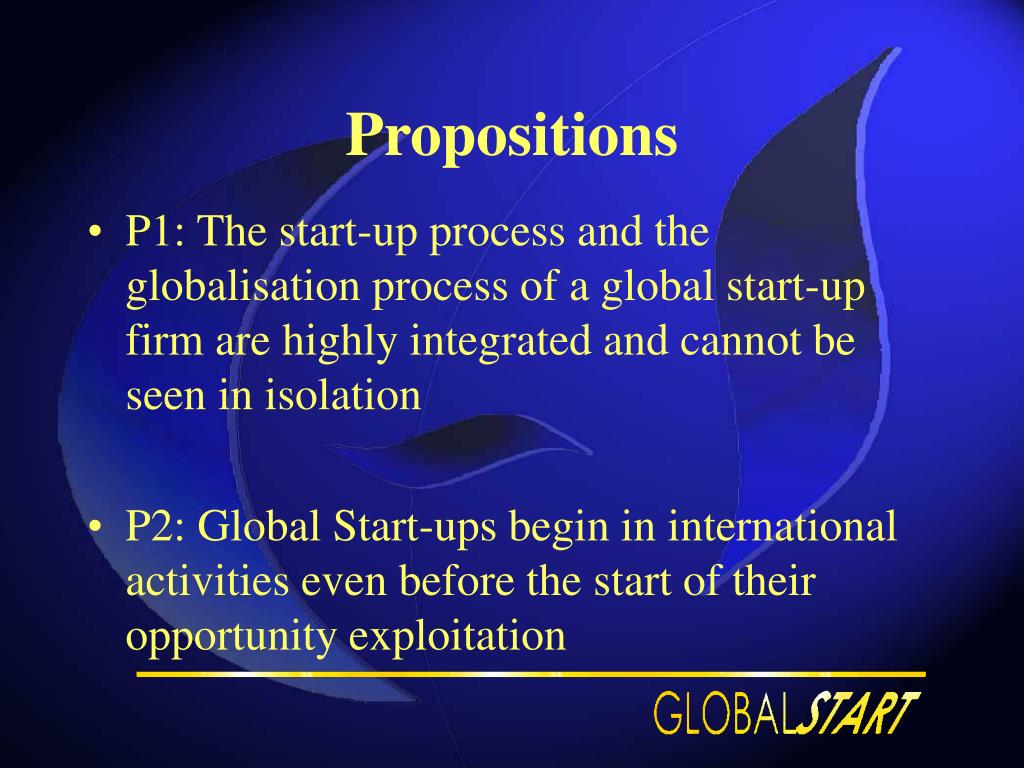 Propositions

• P1: The start-up process and the globalisation process of a global start-up firm are highly integrated and cannot be seen in isolation

• P2: Global Start-ups begin in international activities even before the start of their opportunity exploitation

GLOBALSTART